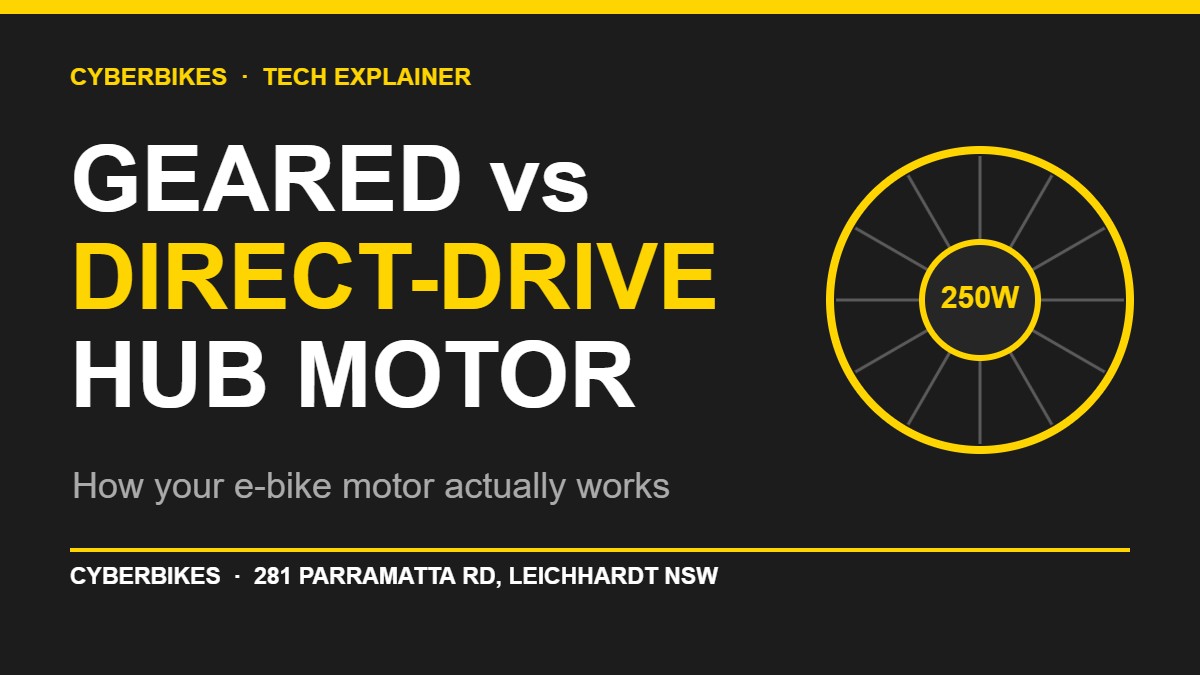 CYBERBIKES · TECH EXPLAINER

GEARED vs DIRECT-DRIVE HUB MOTOR

250W

How your e-bike motor actually works

CYBERBIKES · 281 PARRAMATTA RD, LEICHHARDT NSW